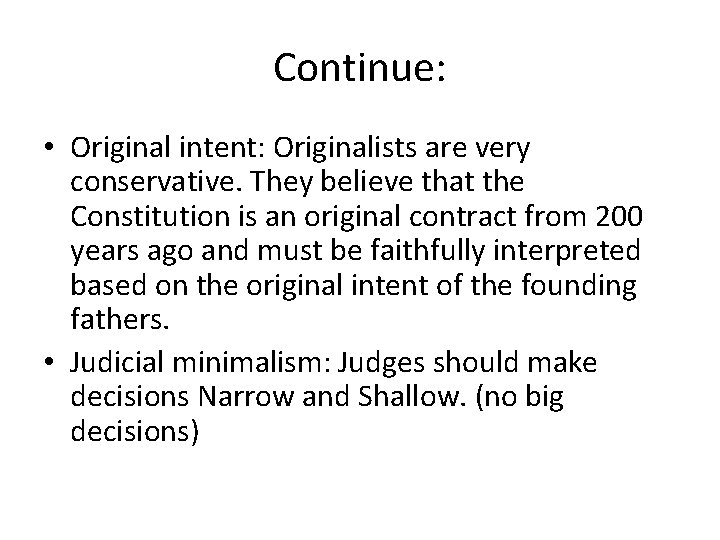 Continue:

• Original intent: Originalists are very conservative. They believe that the Constitution is an original contract from 200 years ago and must be faithfully interpreted based on the original intent of the founding fathers.

• Judicial minimalism: Judges should make decisions Narrow and Shallow. (no big decisions)